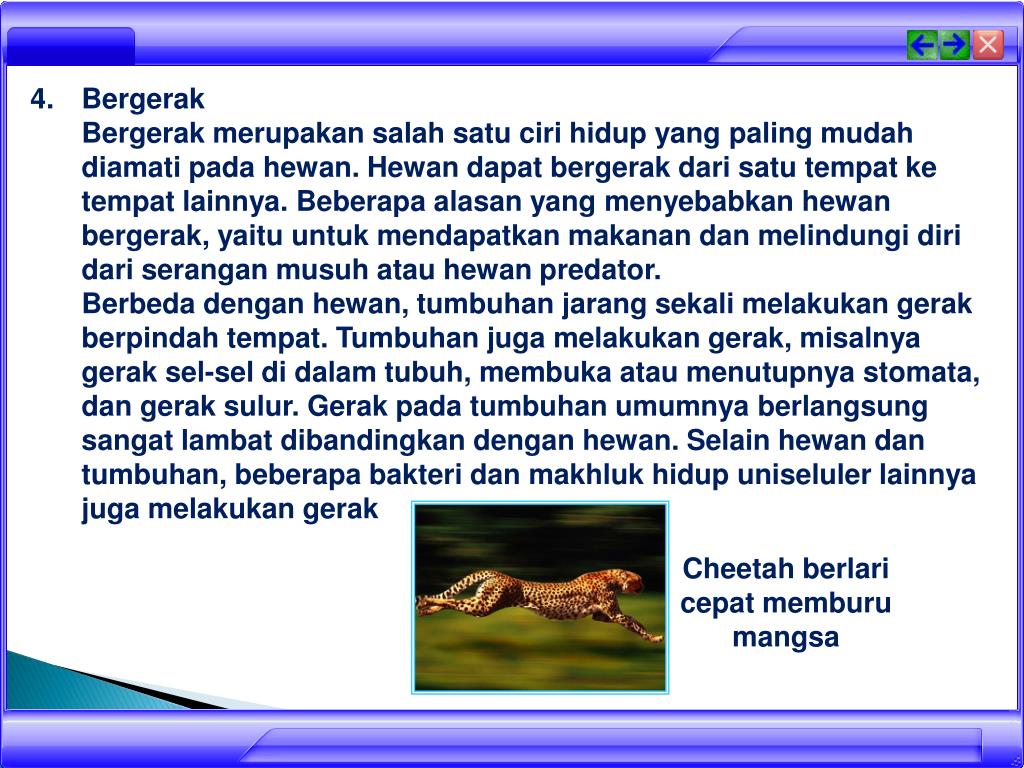 4. Bergerak

Bergerak merupakan salah satu ciri hidup yang paling mudah diamati pada hewan. Hewan dapat bergerak dari satu tempat ke tempat lainnya. Beberapa alasan yang menyebabkan hewan bergerak, yaitu untuk mendapatkan makanan dan melindungi diri dari serangan musuh atau hewan predator.

Berbeda dengan hewan, tumbuhan jarang sekali melakukan gerak berpindah tempat. Tumbuhan juga melakukan gerak, misalnya gerak sel-sel di dalam tubuh, membuka atau menutupnya stomata, dan gerak sulur. Gerak pada tumbuhan umumnya berlangsung sangat lambat dibandingkan dengan hewan. Selain hewan dan tumbuhan, beberapa bakteri dan makhluk hidup uniseluler lainnya juga melakukan gerak

Cheetah berlari cepat memburu mangsa